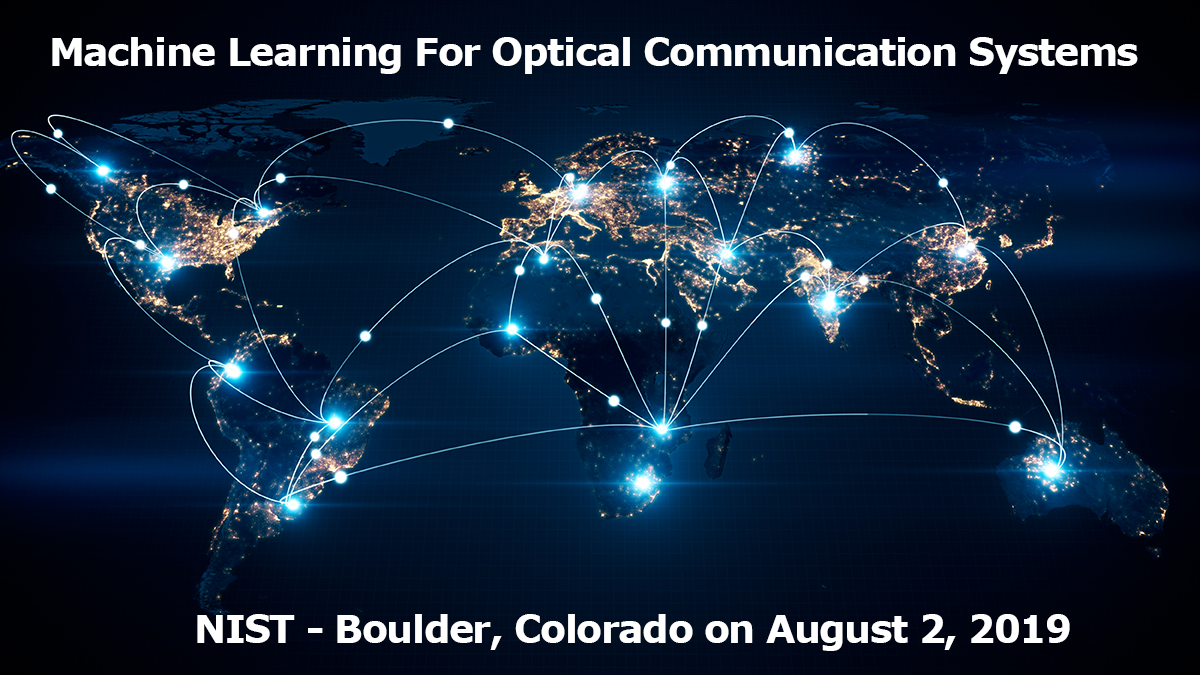 Machine Learning For Optical Communication Systems

NIST - Boulder, Colorado on August 2, 2019